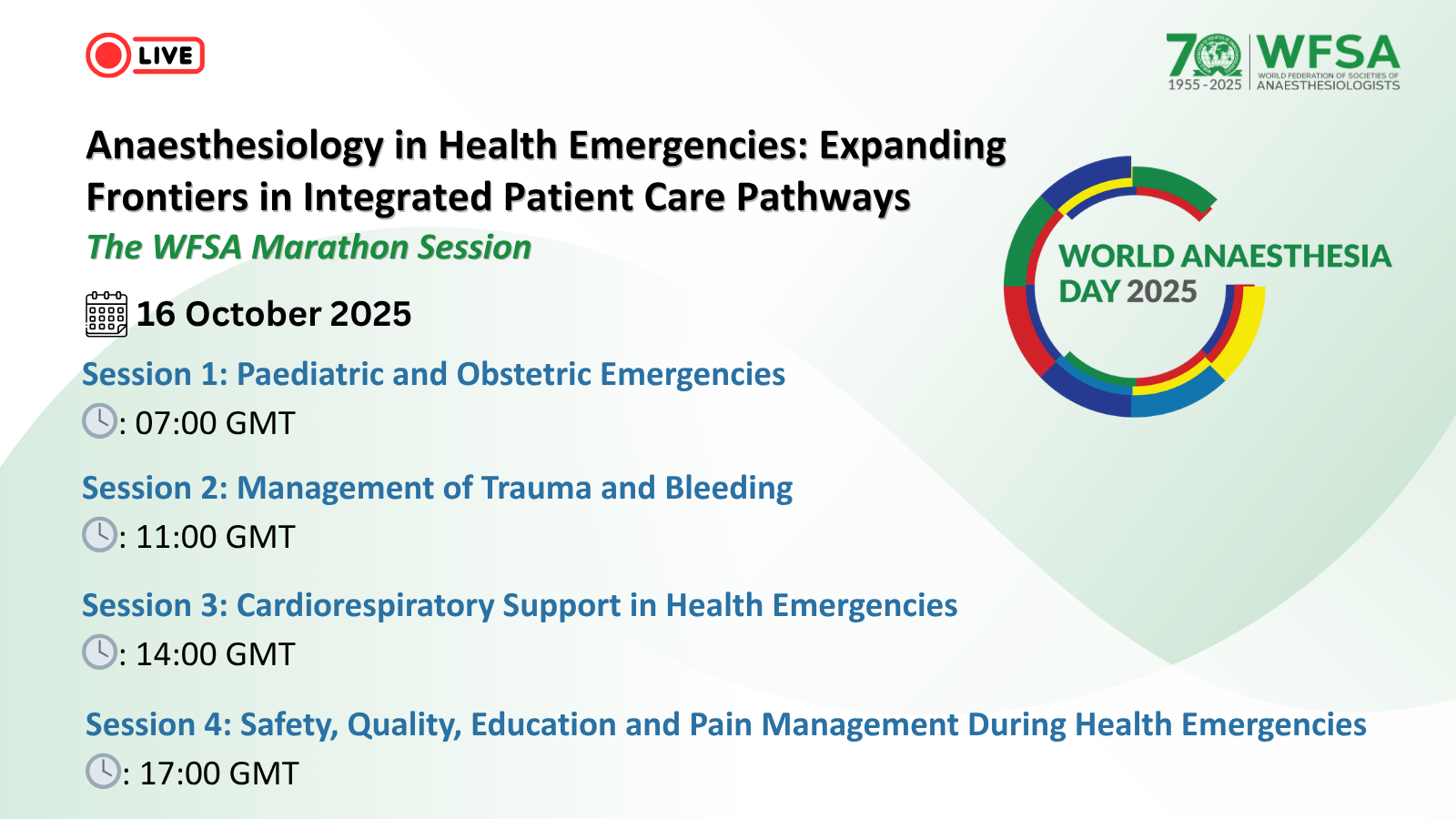 LIVE

70 1955 - 2025 WFSA WORLD FEDERATION OF SOCIETIES OF ANAESTHESIOLOGISTS

Anaesthesiology in Health Emergencies: Expanding Frontiers in Integrated Patient Care Pathways
The WFSA Marathon Session

WORLD ANAESTHESIA DAY 2025

16 October 2025

Session 1: Paediatric and Obstetric Emergencies
: 07:00 GMT

Session 2: Management of Trauma and Bleeding
: 11:00 GMT

Session 3: Cardiorespiratory Support in Health Emergencies
: 14:00 GMT

Session 4: Safety, Quality, Education and Pain Management During Health Emergencies
: 17:00 GMT